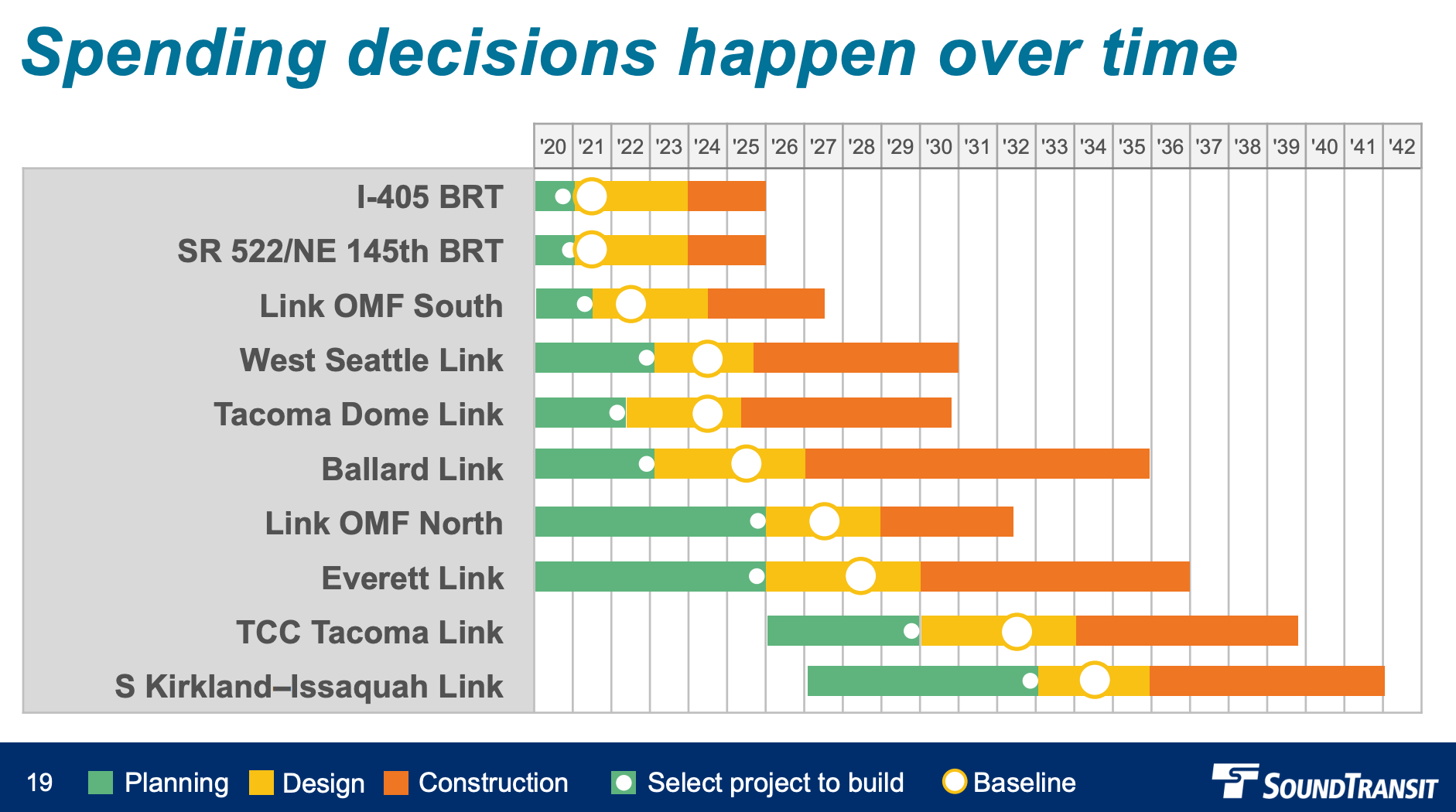 Spending decisions happen over time

'20 '21 '22 '23 '24 '25 '26 '27 '28 '29 '30 '31 '32 '33 '34 '35 '36 '37 '38 '39 '40 '41 '42

I-405 BRT
SR 522/NE 145th BRT
Link OMF South
West Seattle Link
Tacoma Dome Link
Ballard Link
Link OMF North
Everett Link
TCC Tacoma Link
S Kirkland–Issaquah Link

19 Planning Design Construction Select project to build Baseline SOUNDTRANSIT